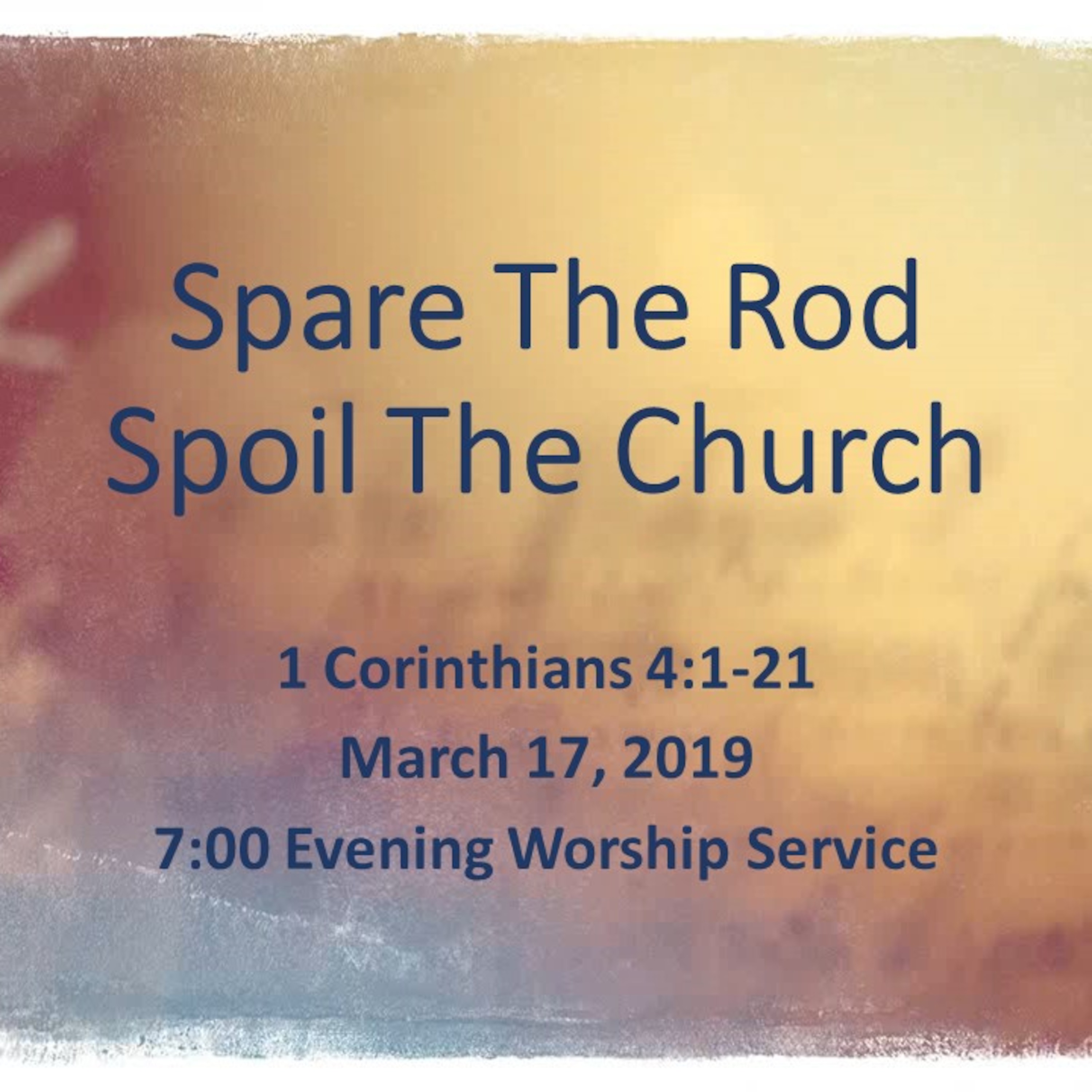 Spare The Rod
Spoil The Church

1 Corinthians 4:1-21
March 17, 2019
7:00 Evening Worship Service